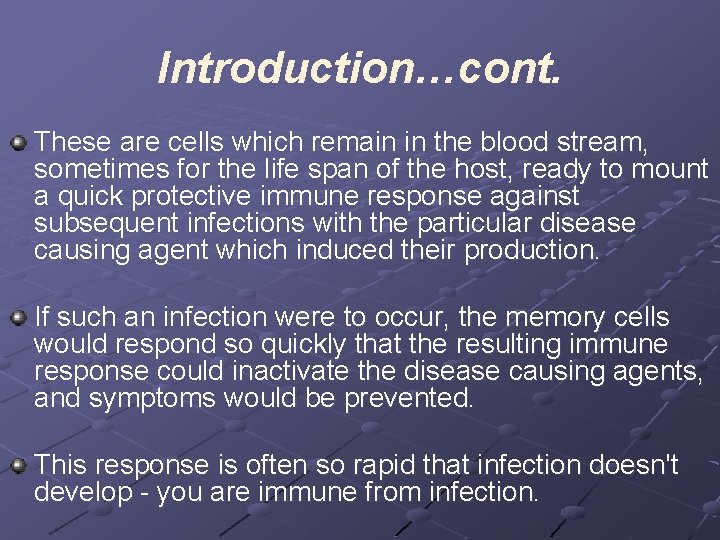 Introduction…cont.

These are cells which remain in the blood stream, sometimes for the life span of the host, ready to mount a quick protective immune response against subsequent infections with the particular disease causing agent which induced their production.

If such an infection were to occur, the memory cells would respond so quickly that the resulting immune response could inactivate the disease causing agents, and symptoms would be prevented.

This response is often so rapid that infection doesn't develop - you are immune from infection.